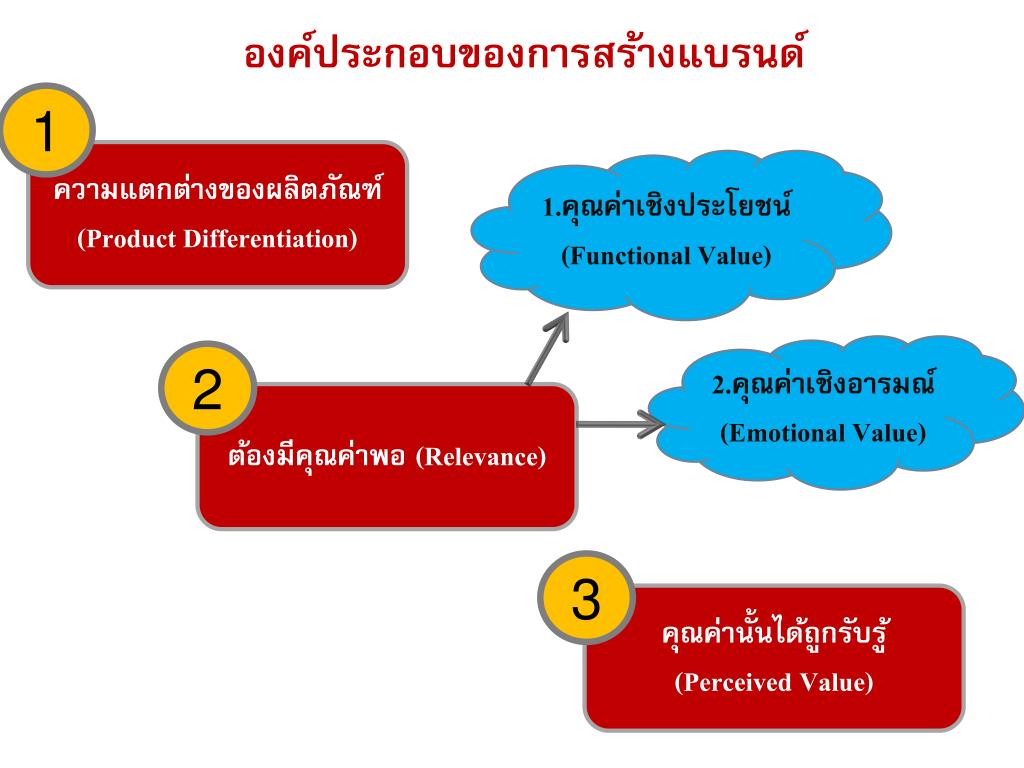 องค์ประกอบของการสร้างแบรนด์

1

ความแตกต่างของผลิตภัณฑ์
(Product Differentiation)

1.คุณค่าเชิงประโยชน์
(Functional Value)

2

ต้องมีคุณค่าพอ (Relevance)

2.คุณค่าเชิงอารมณ์
(Emotional Value)

3

คุณค่านั้นได้ถูกรับรู้
(Perceived Value)